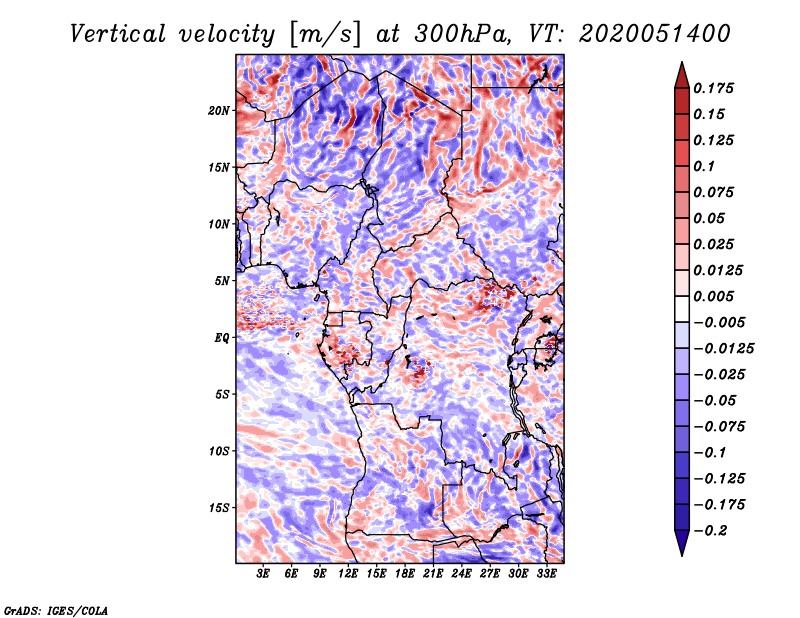 Vertical velocity [m/s] at 300hPa, VT: 2020051400

20N
15N
10N
5N
EQ
5S
10S
15S

3E 6E 9E 12E 15E 18E 21E 24E 27E 30E 33E

0.175
0.15
0.125
0.1
0.075
0.05
0.025
0.0125
0.005
−0.005
−0.0125
−0.025
−0.05
−0.075
−0.1
−0.125
−0.175
−0.2

GrADS: IGES/COLA